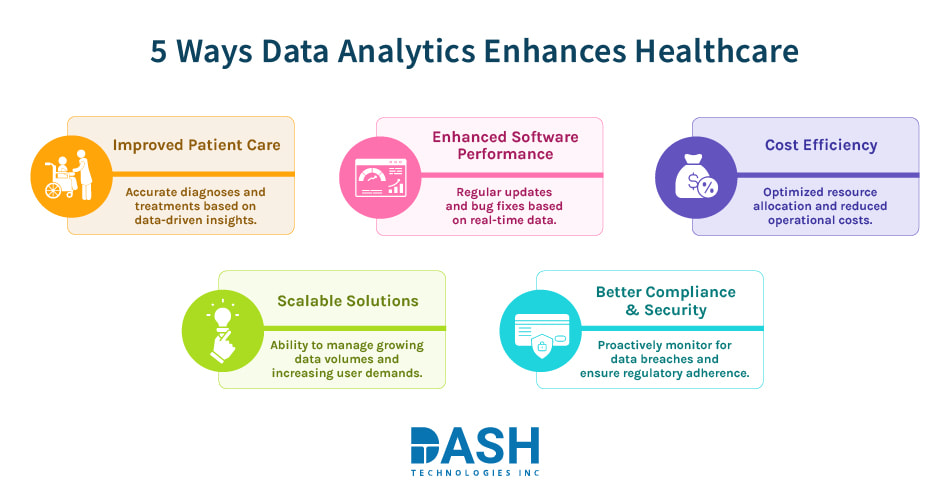 5 Ways Data Analytics Enhances Healthcare

Improved Patient Care

Accurate diagnoses and treatments based on data-driven insights.

Enhanced Software Performance

Regular updates and bug fixes based on real-time data.

Cost Efficiency

Optimized resource allocation and reduced operational costs.

Scalable Solutions

Ability to manage growing data volumes and increasing user demands.

Better Compliance & Security

Proactively monitor for data breaches and ensure regulatory adherence.

DASH
TECHNOLOGIES INC